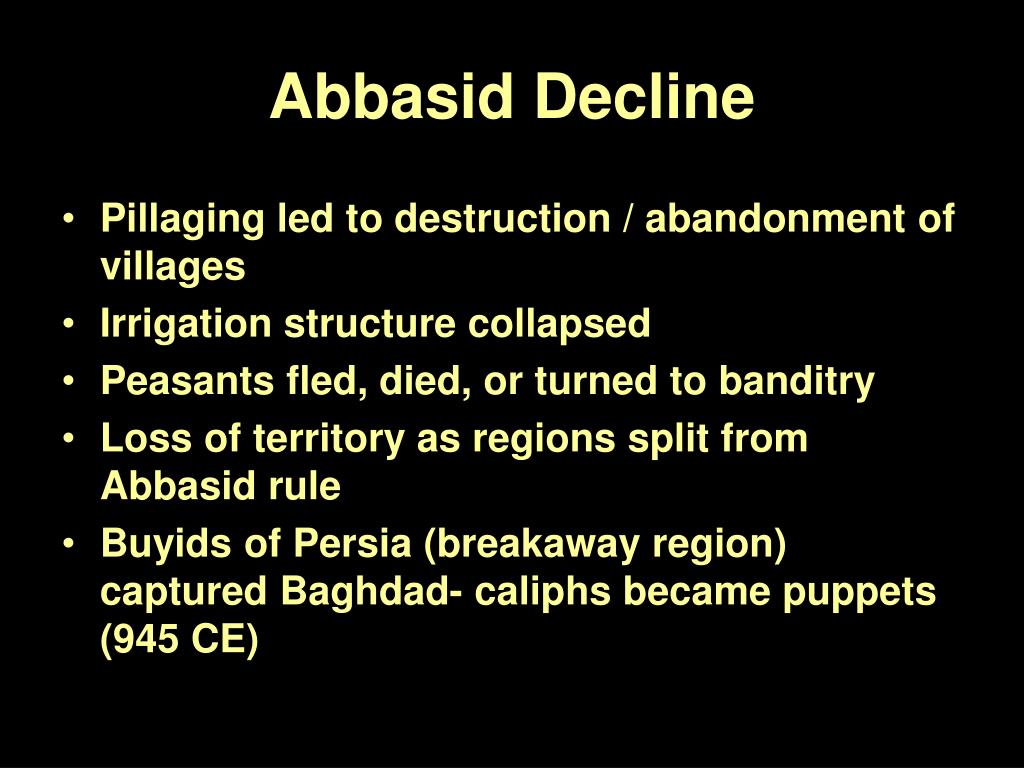 Abbasid Decline

• Pillaging led to destruction / abandonment of villages
• Irrigation structure collapsed
• Peasants fled, died, or turned to banditry
• Loss of territory as regions split from Abbasid rule
• Buyids of Persia (breakaway region) captured Baghdad- caliphs became puppets (945 CE)